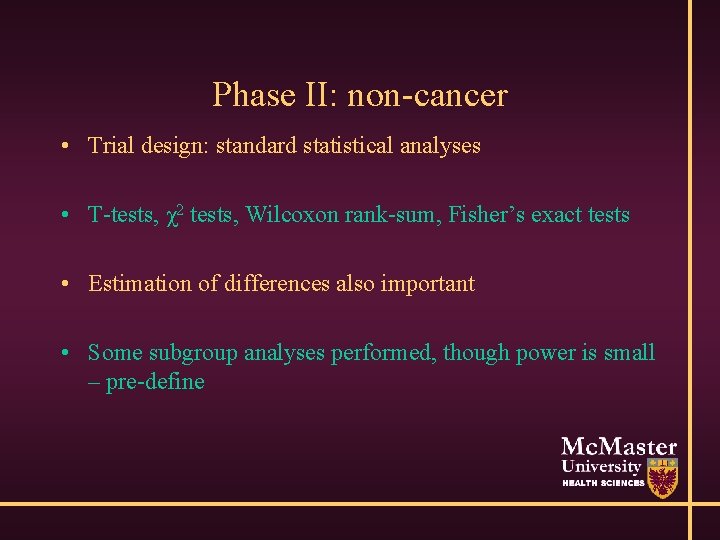 Phase II: non-cancer

• Trial design: standard statistical analyses

• T-tests, $\chi^2$ tests, Wilcoxon rank-sum, Fisher's exact tests

• Estimation of differences also important

• Some subgroup analyses performed, though power is small – pre-define

McMaster
University
HEALTH SCIENCES